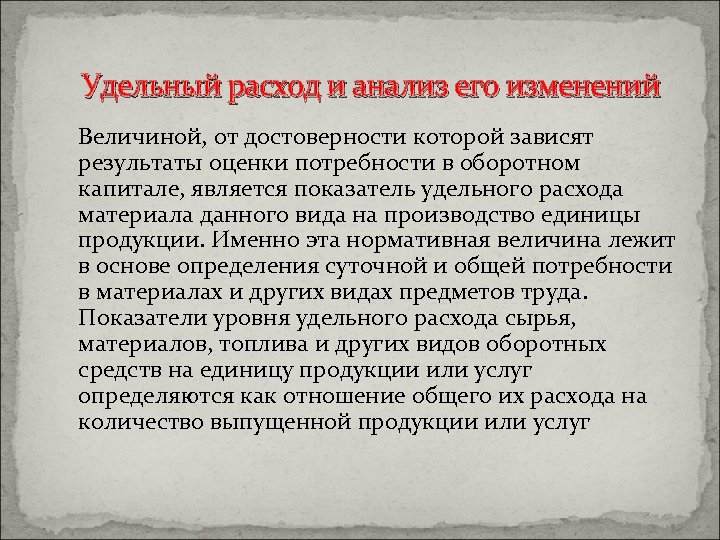 Удельный расход и анализ его изменений

Величиной, от достоверности которой зависят результаты оценки потребности в оборотном капитале, является показатель удельного расхода материала данного вида на производство единицы продукции. Именно эта нормативная величина лежит в основе определения суточной и общей потребности в материалах и других видах предметов труда. Показатели уровня удельного расхода сырья, материалов, топлива и других видов оборотных средств на единицу продукции или услуг определяются как отношение общего их расхода на количество выпущенной продукции или услуг